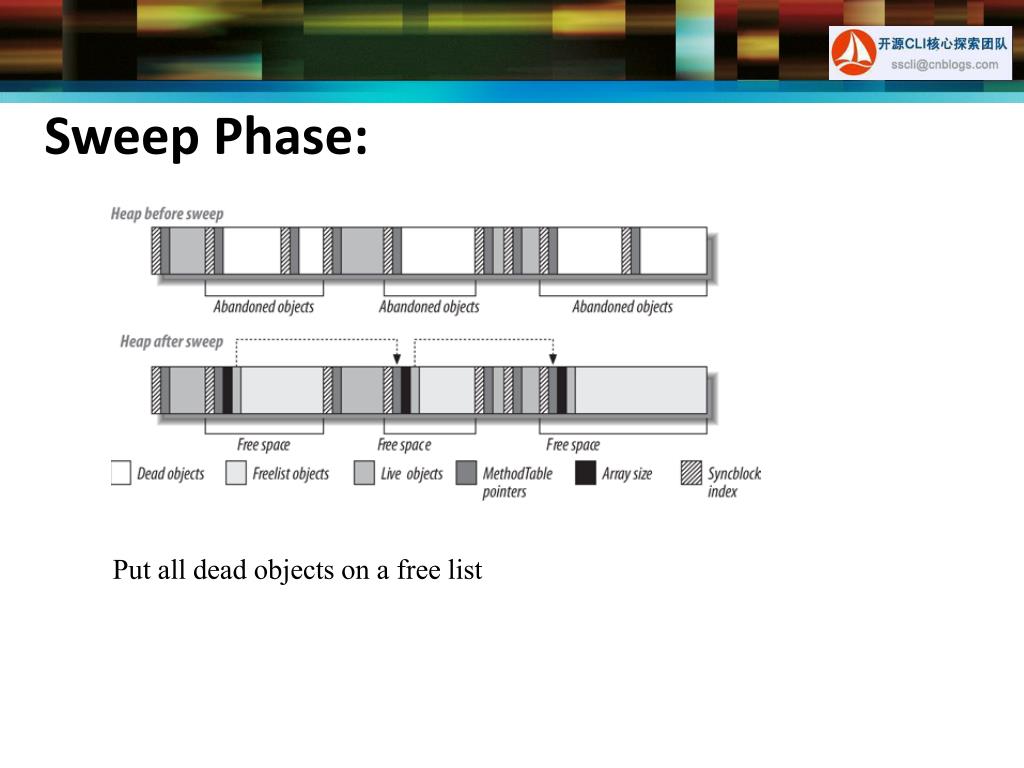 开源CLI核心探索团队
sscli@cnblogs.com

Sweep Phase:

Heap before sweep

Abandoned objects

Abandoned objects

Abandoned objects

Heap after sweep

Free space

Free space

Free space

Dead objects

Freelist objects

Live objects

MethodTable pointers

Array size

Syncblock index

Put all dead objects on a free list